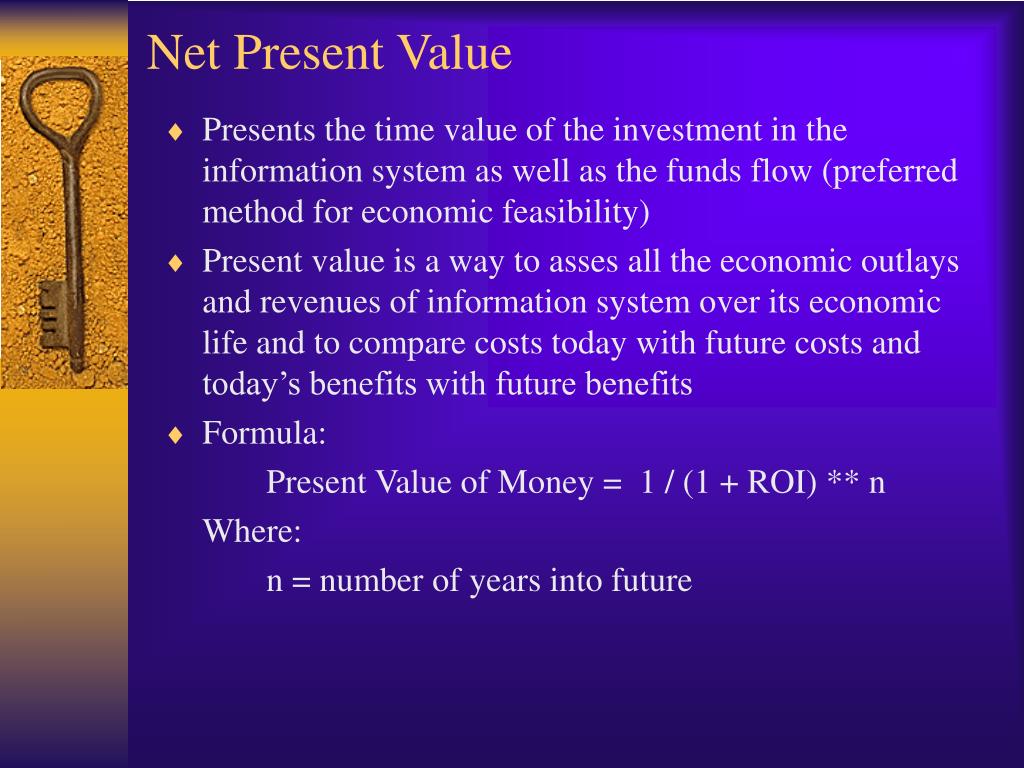 Net Present Value

♦ Presents the time value of the investment in the information system as well as the funds flow (preferred method for economic feasibility)

♦ Present value is a way to asses all the economic outlays and revenues of information system over its economic life and to compare costs today with future costs and today's benefits with future benefits

♦ Formula:

Present Value of Money = 1 / (1 + ROI) ** n

Where:

n = number of years into future